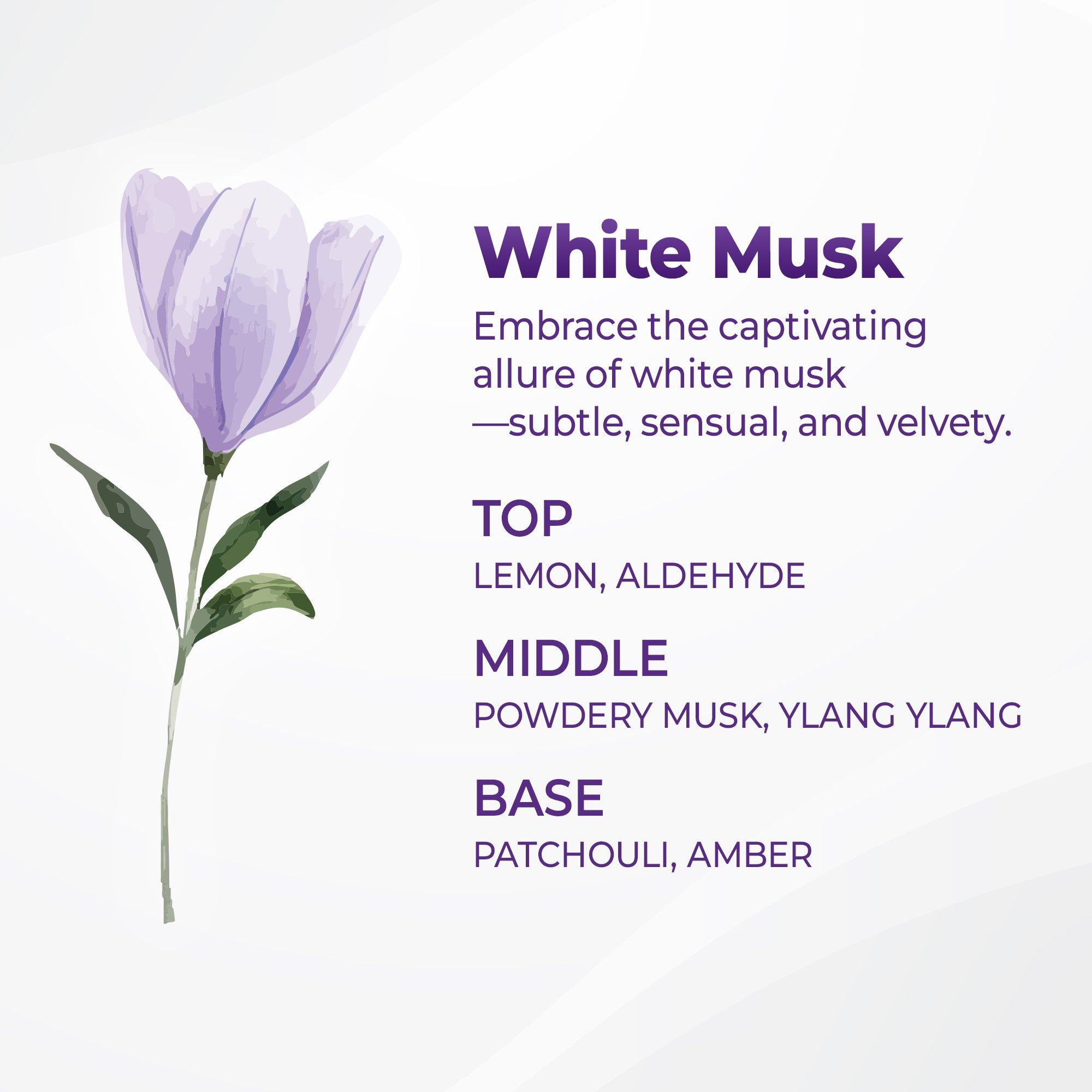 White Musk

Embrace the captivating allure of white musk —subtle, sensual, and velvety.

TOP
LEMON, ALDEHYDE

MIDDLE
POWDERY MUSK, YLANG YLANG

BASE
PATCHOULI, AMBER